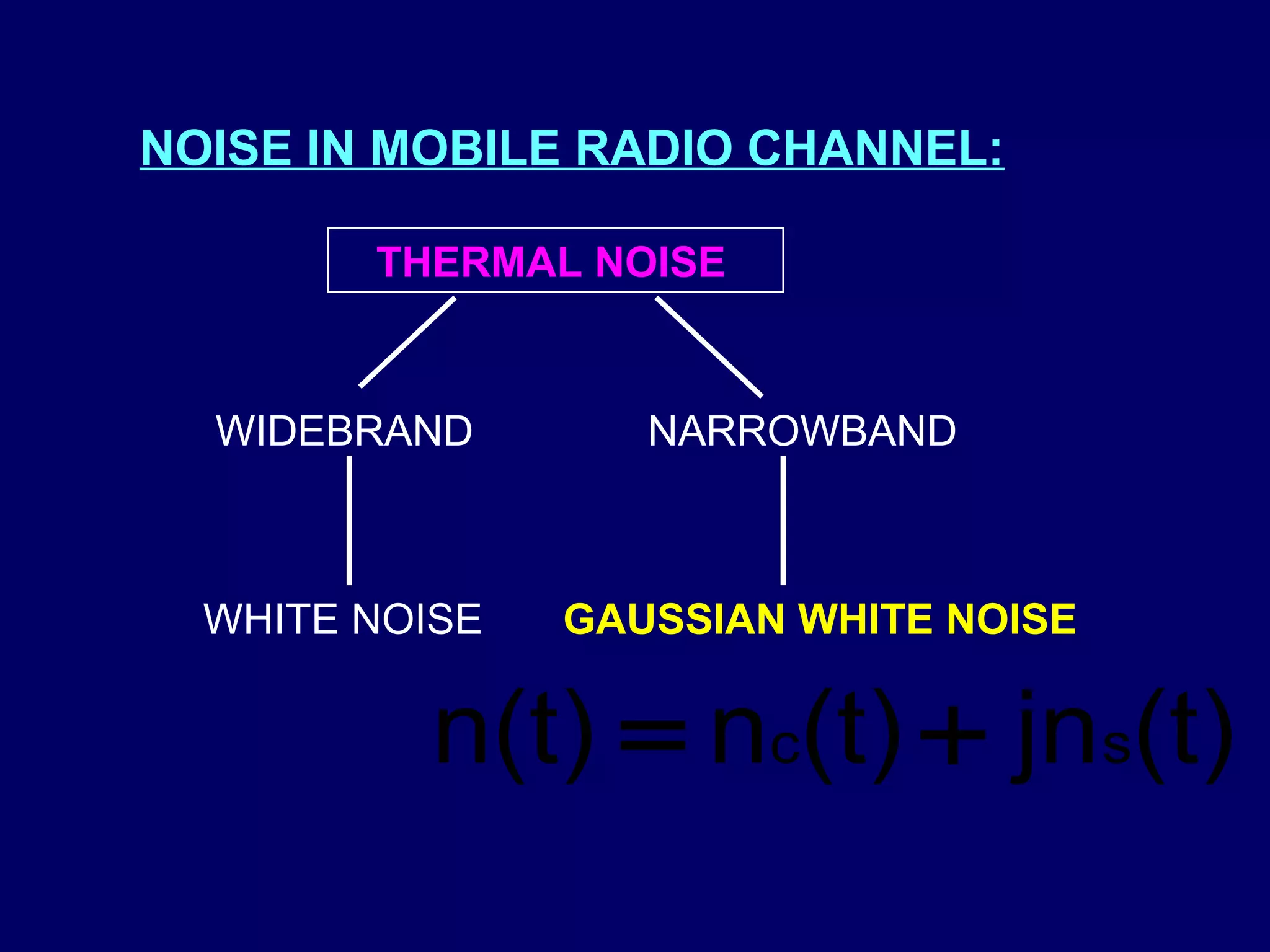 NOISE IN MOBILE RADIO CHANNEL:

THERMAL NOISE

WIDEBRAND

NARROWBAND

WHITE NOISE

GAUSSIAN WHITE NOISE

$n(t) = n_c(t) + jn_s(t)$